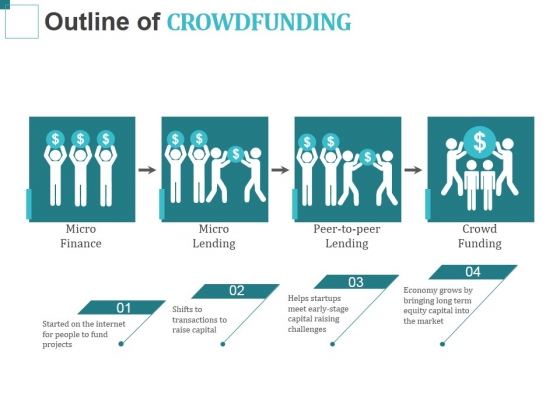 Outline of CROWDFUNDING

$ $ $

Micro Finance

$ $ $

Micro Lending

$ $ $

Peer-to-peer Lending

$

Crowd Funding

01

Started on the internet for people to fund projects

02

Shifts to transactions to raise capital

03

Helps startups meet early-stage capital raising challenges

04

Economy grows by bringing long term equity capital into the market